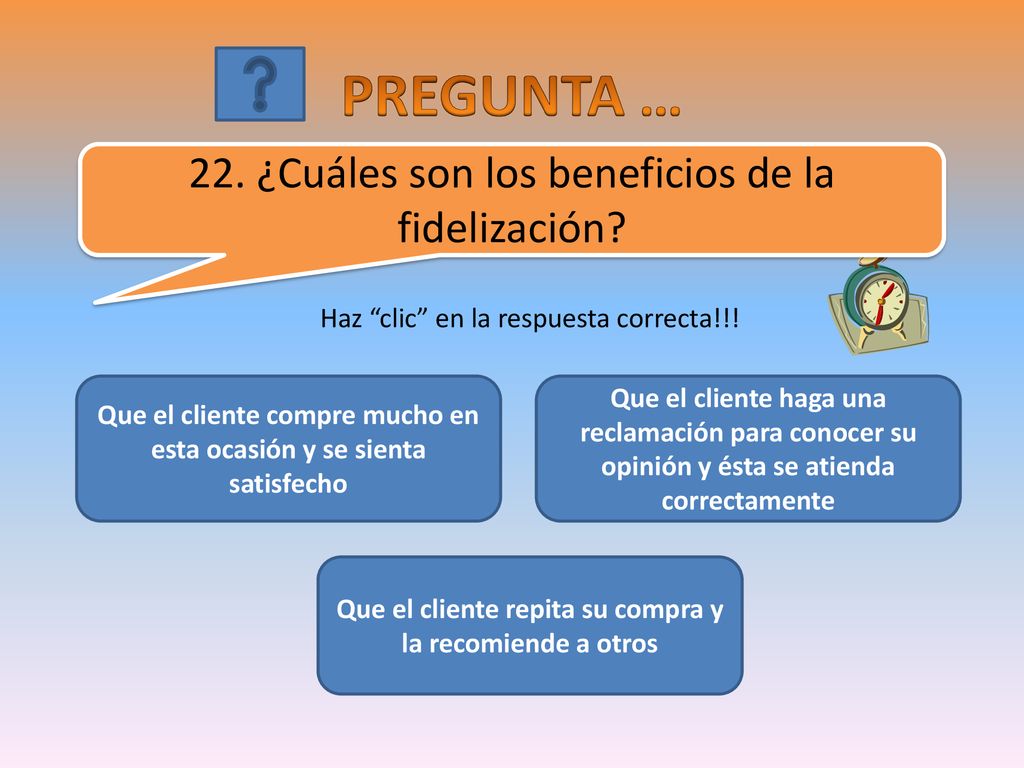 ?

PREGUNTA …

22. ¿Cuáles son los beneficios de la fidelización?

Haz “clic” en la respuesta correcta!!!

Que el cliente compre mucho en esta ocasión y se sienta satisfecho

Que el cliente haga una reclamación para conocer su opinión y ésta se atienda correctamente

Que el cliente repita su compra y la recomiende a otros